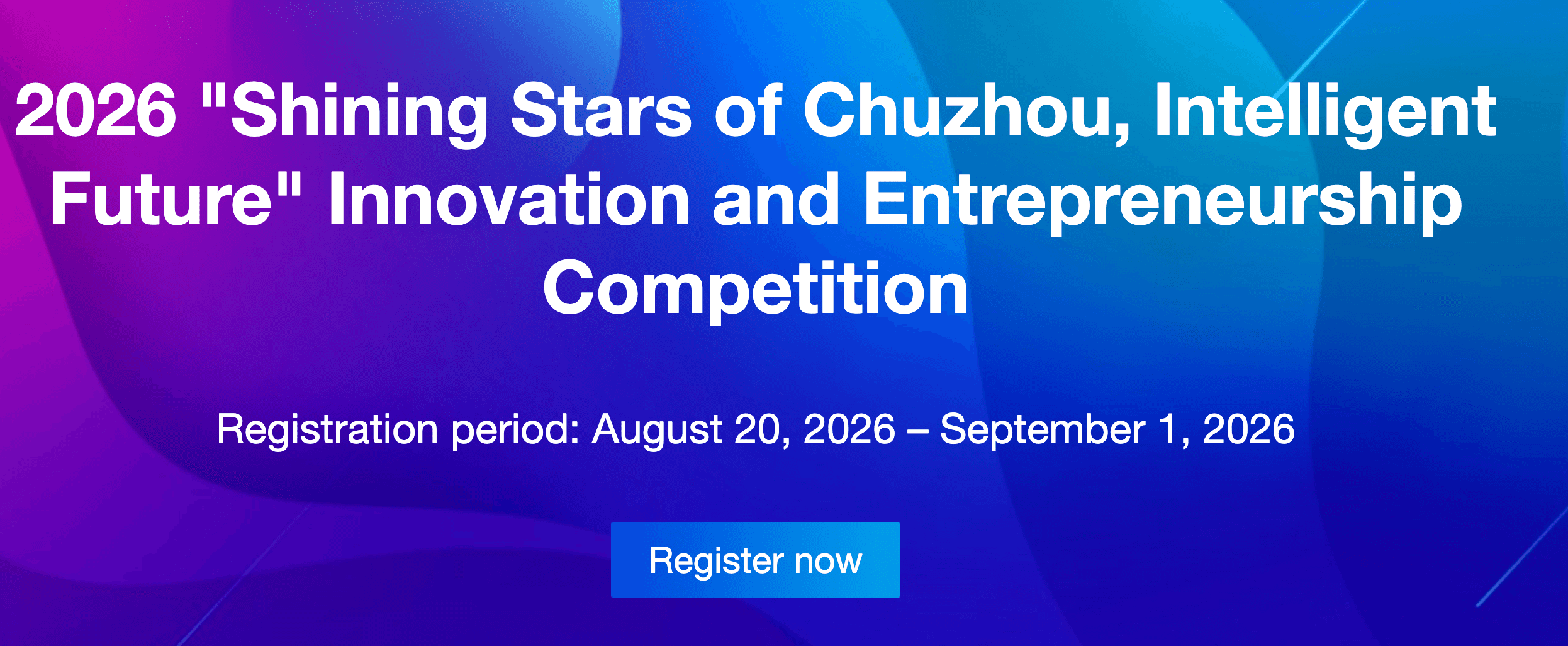 2026 "Shining Stars of Chuzhou, Intelligent Future" Innovation and Entrepreneurship Competition

Registration period: August 20, 2026 – September 1, 2026

Register now